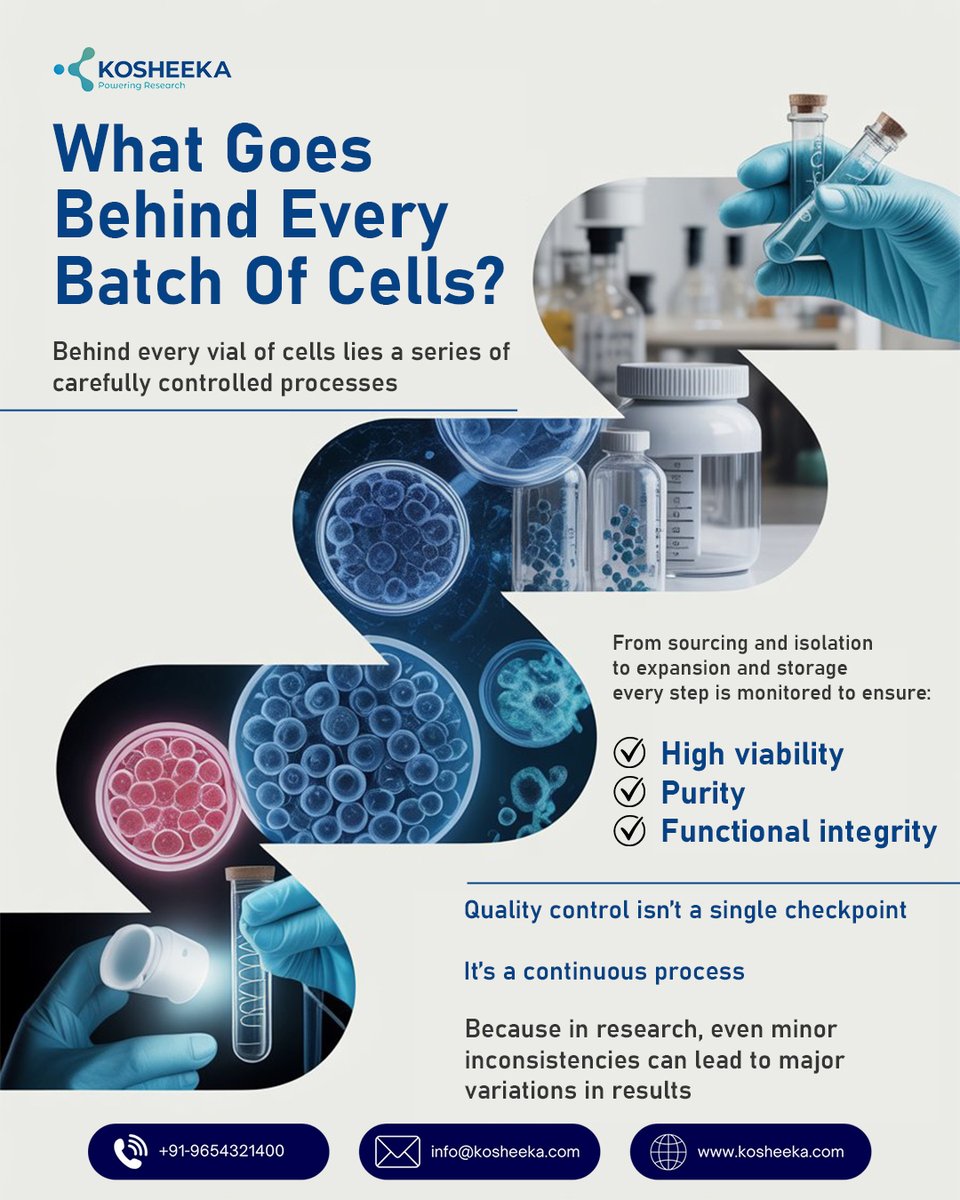 KOSHEEKA
Powering Research

What Goes Behind Every Batch Of Cells?

Behind every vial of cells lies a series of carefully controlled processes

From sourcing and isolation to expansion and storage every step is monitored to ensure:

High viability
Purity
Functional integrity

Quality control isn't a single checkpoint

It's a continuous process

Because in research, even minor inconsistencies can lead to major variations in results

+91-9654321400
info@kosheeka.com
www.kosheeka.com